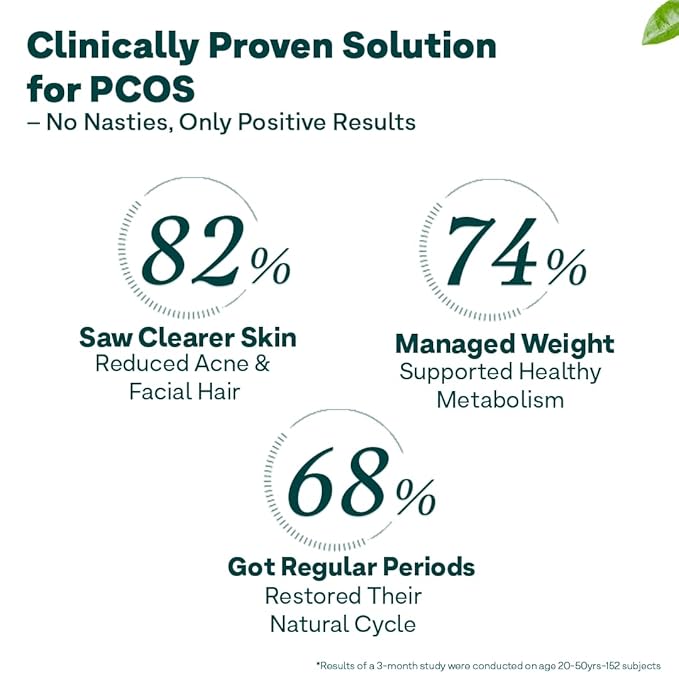 Clinically Proven Solution for PCOS
– No Nasties, Only Positive Results

82%
Saw Clearer Skin
Reduced Acne & Facial Hair

74%
Managed Weight
Supported Healthy Metabolism

68%
Got Regular Periods
Restored Their Natural Cycle

*Results of a 3-month study were conducted on age 20-50yrs-152 subjects